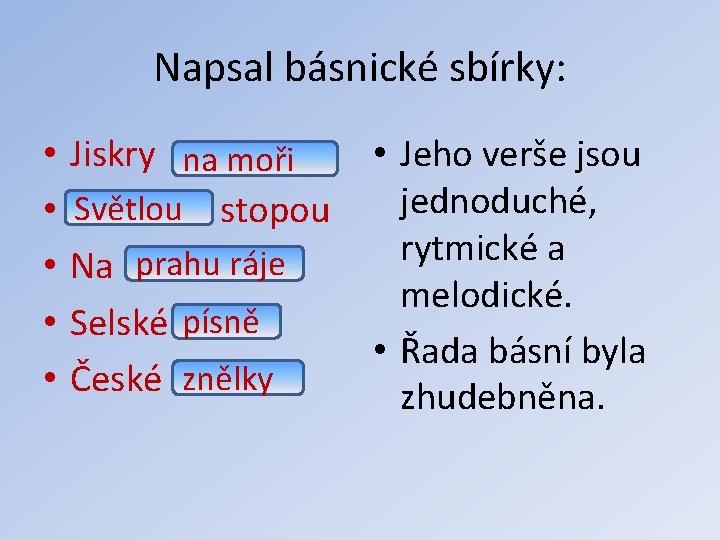 Napsal básnické sbírky:

• Jiskry na moři
• Světlou stopou
• Na prahu ráje
• Selské písně
• České znělky

• Jeho verše jsou jednoduché, rytmické a melodické.
• Řada básní byla zhudebněna.